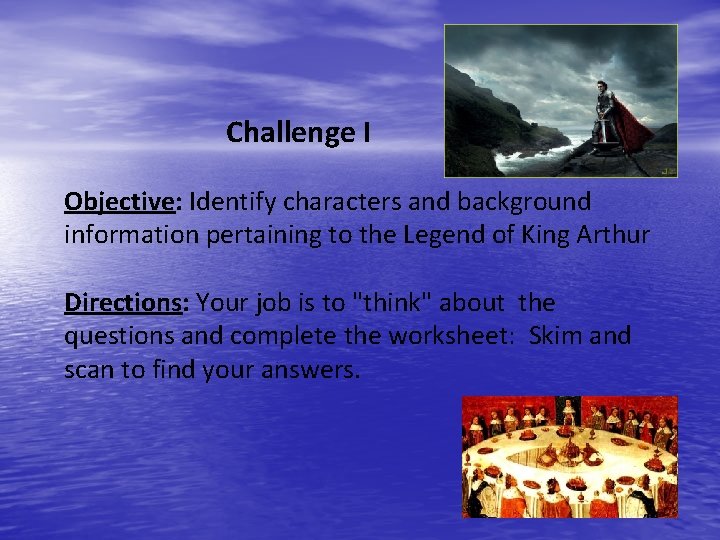 Challenge I

Objective: Identify characters and background information pertaining to the Legend of King Arthur

Directions: Your job is to "think" about the questions and complete the worksheet: Skim and scan to find your answers.